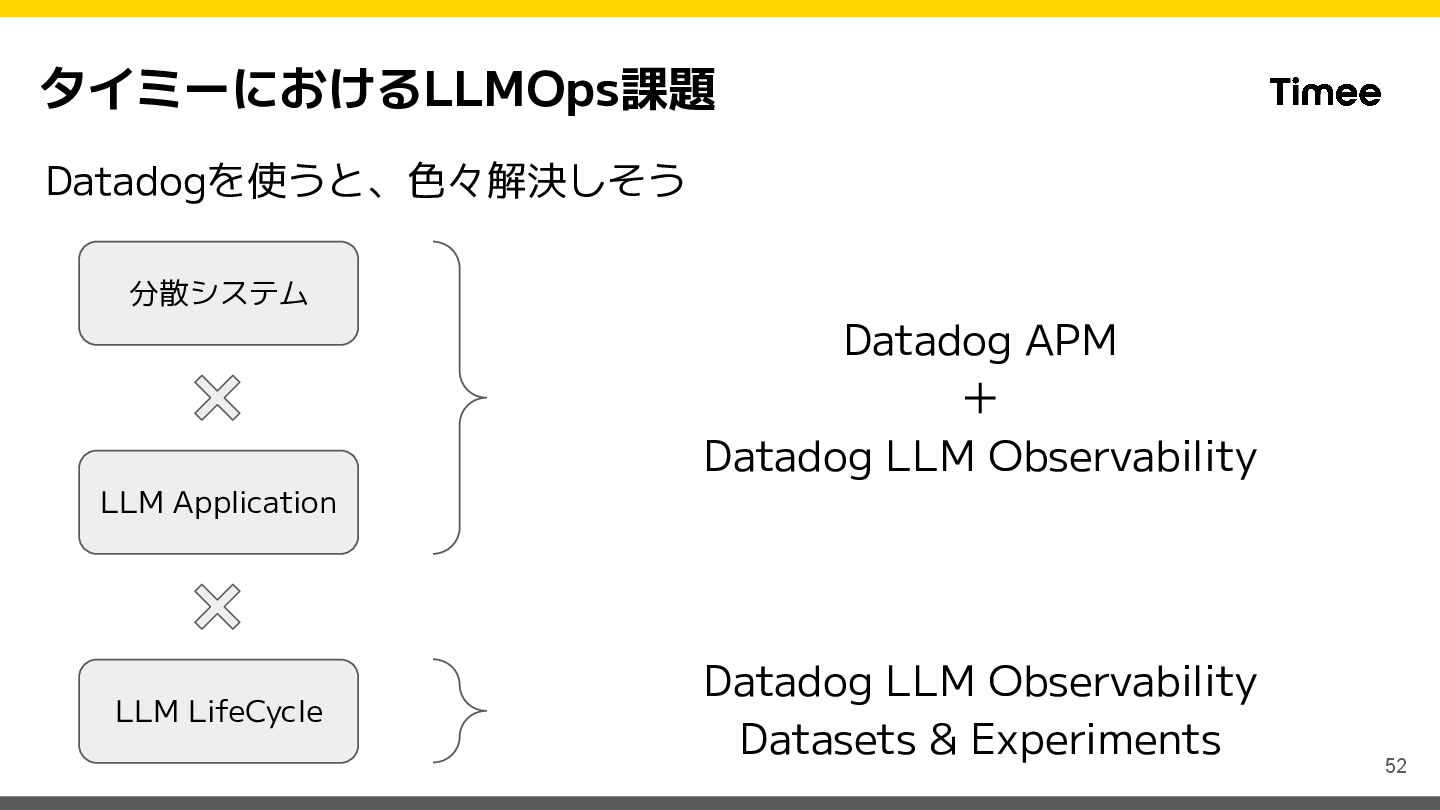 タイミーにおけるLLMOps課題

Timee

Datadogを使うと、色々解決しそう

分散システム

LLM Application

LLM LifeCycle

Datadog APM
+
Datadog LLM Observability

Datadog LLM Observability
Datasets & Experiments

52